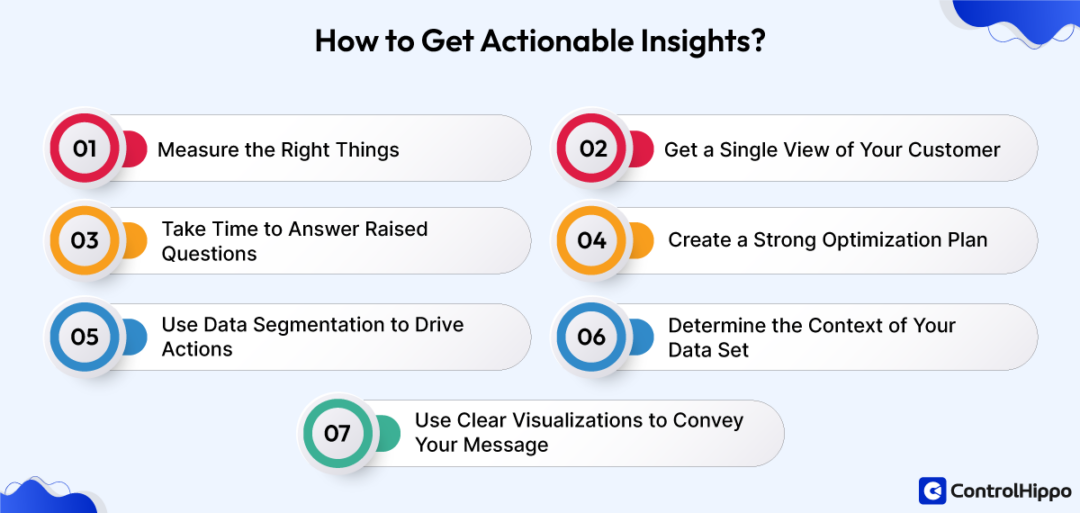 How to Get Actionable Insights?

01 Measure the Right Things

02 Get a Single View of Your Customer

03 Take Time to Answer Raised Questions

04 Create a Strong Optimization Plan

05 Use Data Segmentation to Drive Actions

06 Determine the Context of Your Data Set

07 Use Clear Visualizations to Convey Your Message

ControlHippo